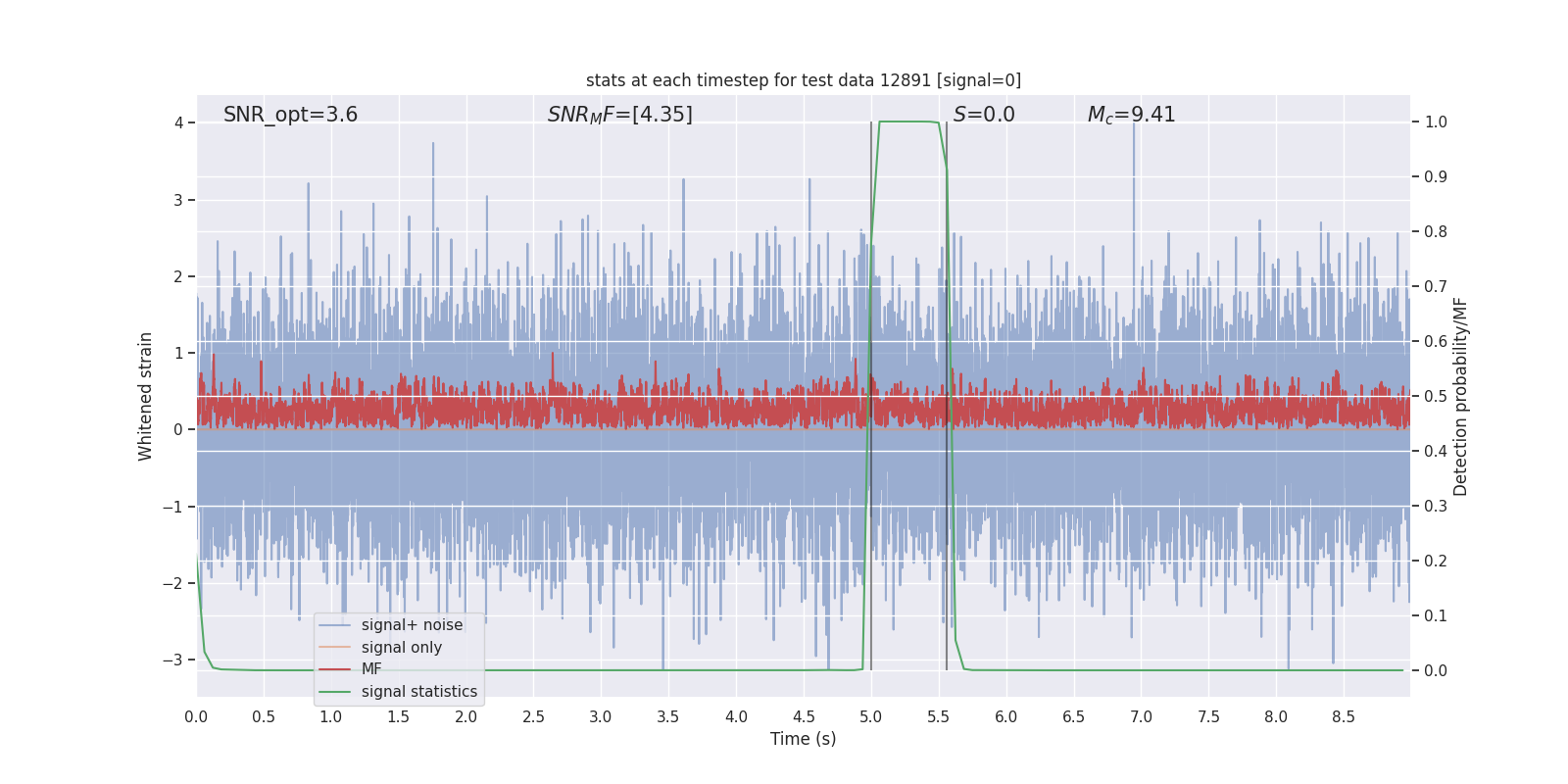 stats at each timestep for test data 12891 [signal=0]

SNR_opt=3.6

$SNR_MF$=[4.35]

$S$=0.0

$M_c$=9.41

Whitened strain

4
3
2
1
0
−1
−2
−3

Detection probability/MF

1.0
0.9
0.8
0.7
0.6
0.5
0.4
0.3
0.2
0.1
0.0

signal+ noise
signal only
MF
signal statistics

0.0 0.5 1.0 1.5 2.0 2.5 3.0 3.5 4.0 4.5 5.0 5.5 6.0 6.5 7.0 7.5 8.0 8.5

Time (s)